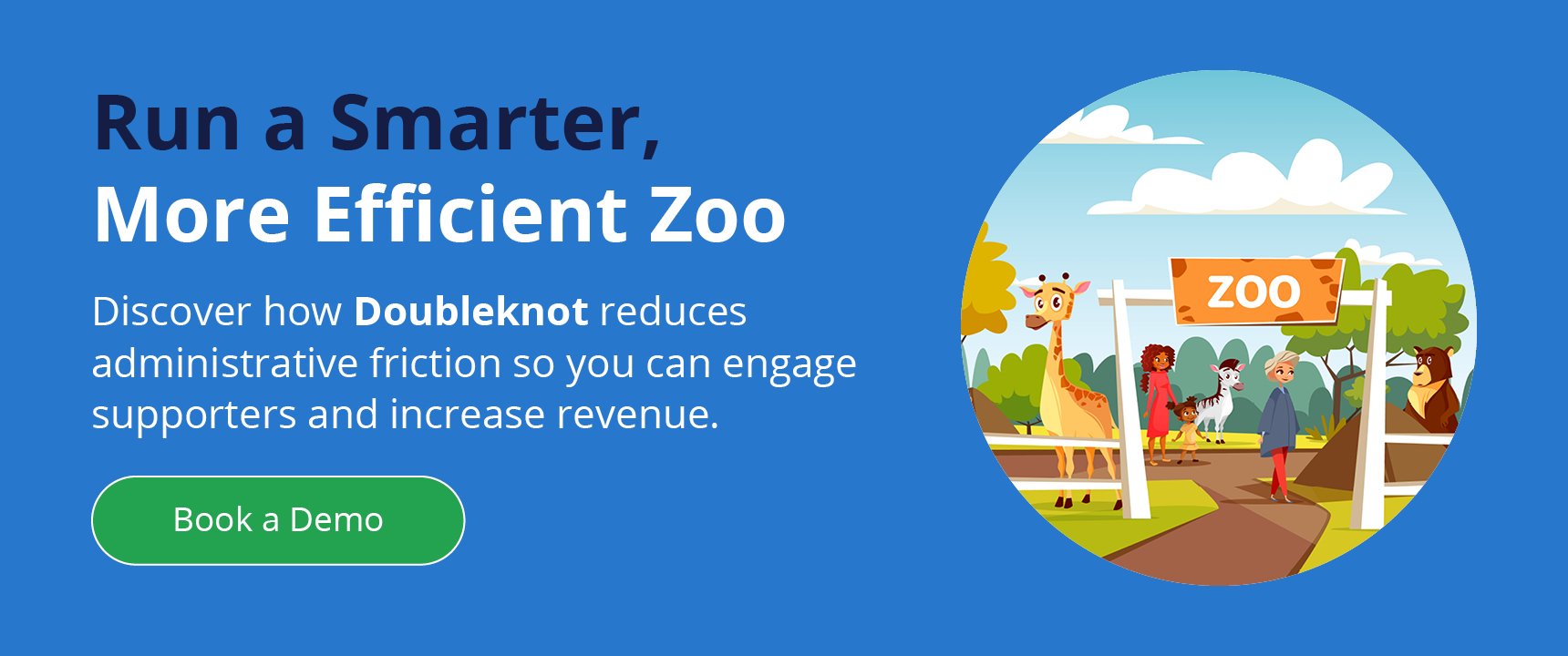 Run a Smarter,
More Efficient Zoo

Discover how Doubleknot reduces administrative friction so you can engage supporters and increase revenue.

Book a Demo

ZOO